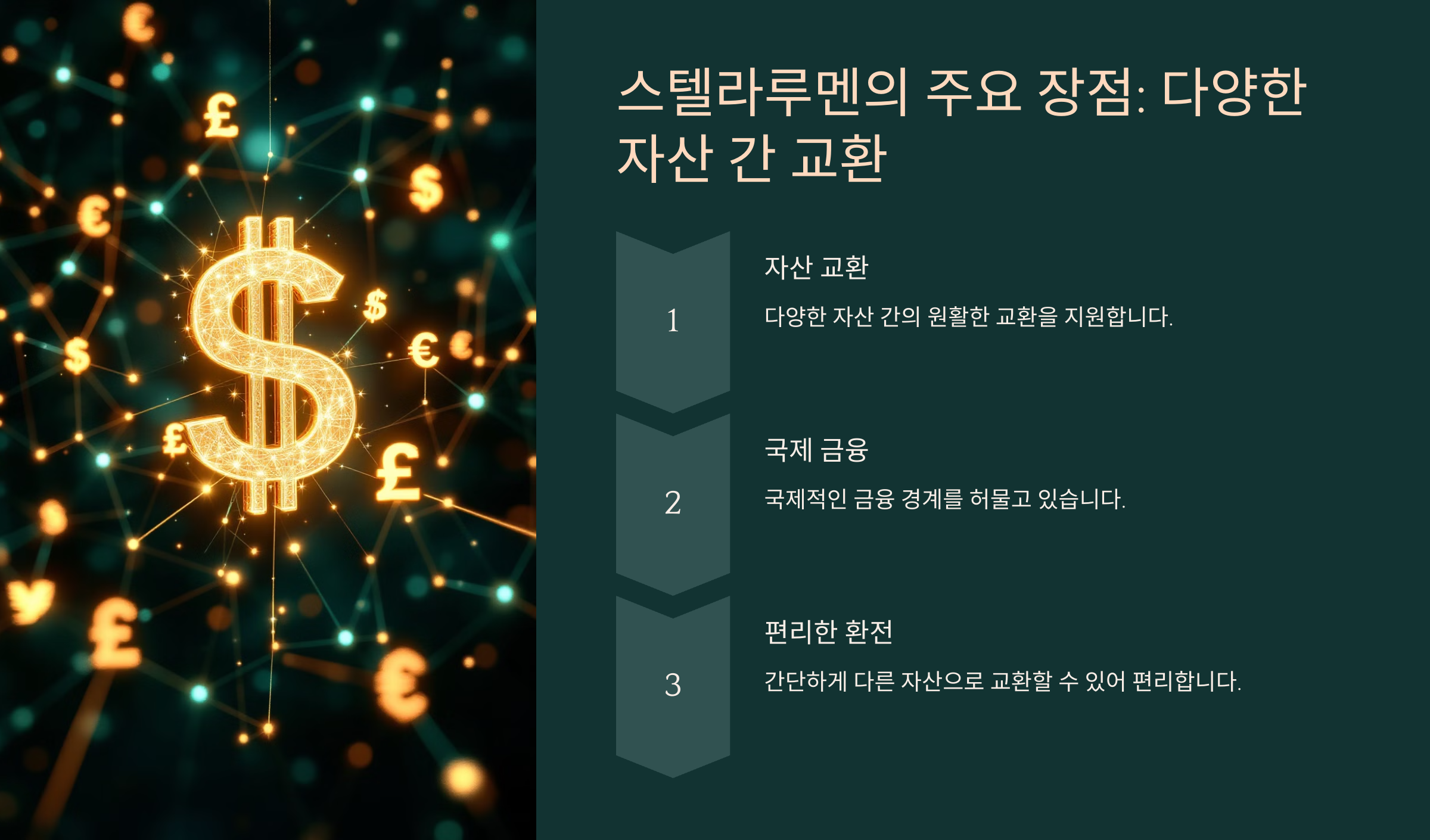 스텔라루멘의 주요 장점: 다양한 자산 간 교환

1

자산 교환

다양한 자산 간의 원활한 교환을 지원합니다.

2

국제 금융

국제적인 금융 경계를 허물고 있습니다.

3

편리한 환전

간단하게 다른 자산으로 교환할 수 있어 편리합니다.